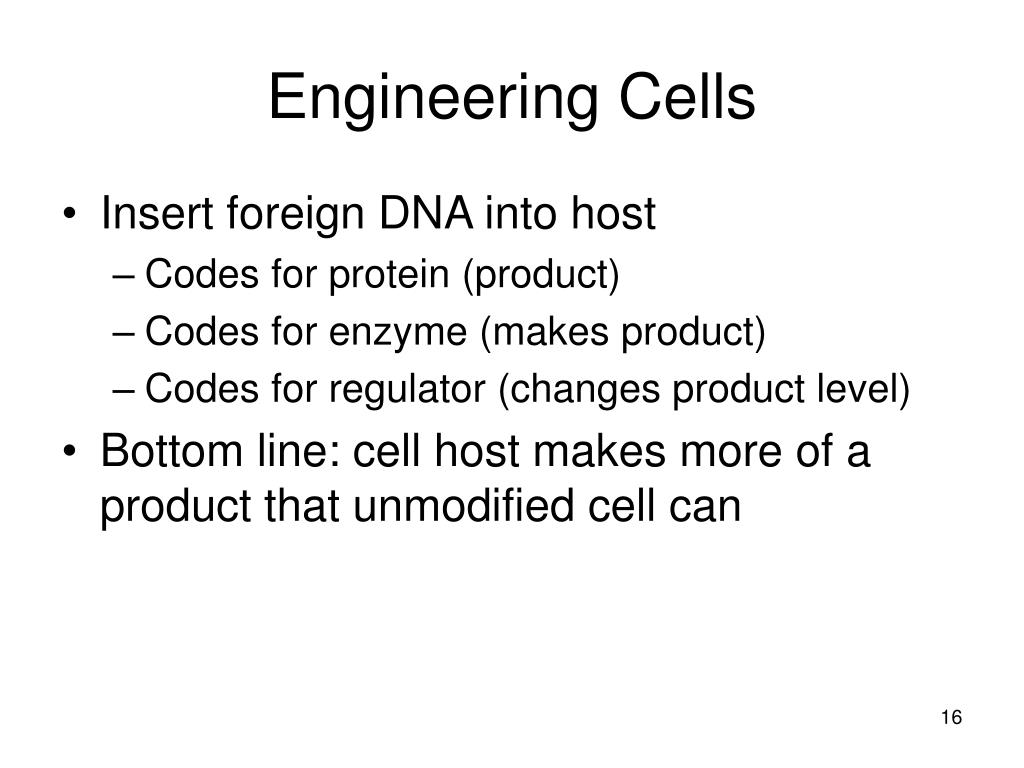 Engineering Cells

• Insert foreign DNA into host
– Codes for protein (product)
– Codes for enzyme (makes product)
– Codes for regulator (changes product level)
• Bottom line: cell host makes more of a product that unmodified cell can

16